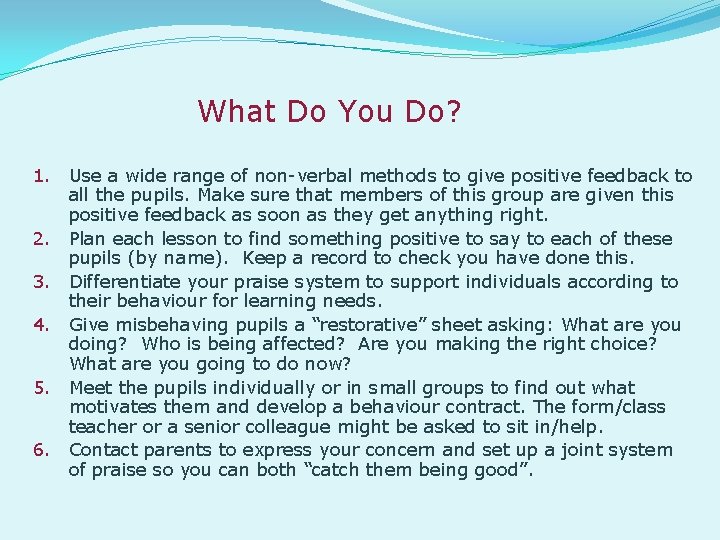 What Do You Do?

1. Use a wide range of non-verbal methods to give positive feedback to all the pupils. Make sure that members of this group are given this positive feedback as soon as they get anything right.
2. Plan each lesson to find something positive to say to each of these pupils (by name). Keep a record to check you have done this.
3. Differentiate your praise system to support individuals according to their behaviour for learning needs.
4. Give misbehaving pupils a “restorative” sheet asking: What are you doing? Who is being affected? Are you making the right choice? What are you going to do now?
5. Meet the pupils individually or in small groups to find out what motivates them and develop a behaviour contract. The form/class teacher or a senior colleague might be asked to sit in/help.
6. Contact parents to express your concern and set up a joint system of praise so you can both “catch them being good”.